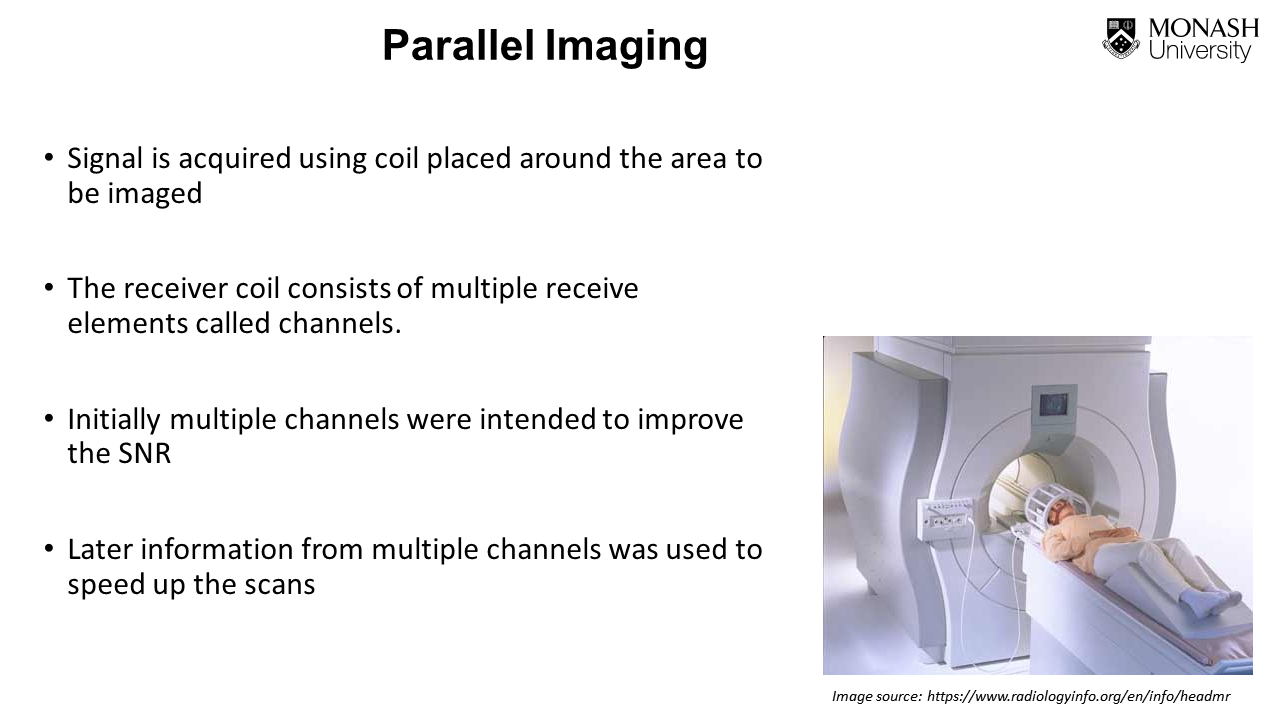 Parallel Imaging

MONASH University

• Signal is acquired using coil placed around the area to be imaged

• The receiver coil consists of multiple receive elements called channels.

• Initially multiple channels were intended to improve the SNR

• Later information from multiple channels was used to speed up the scans

Image source: https://www.radiologyinfo.org/en/info/headmr